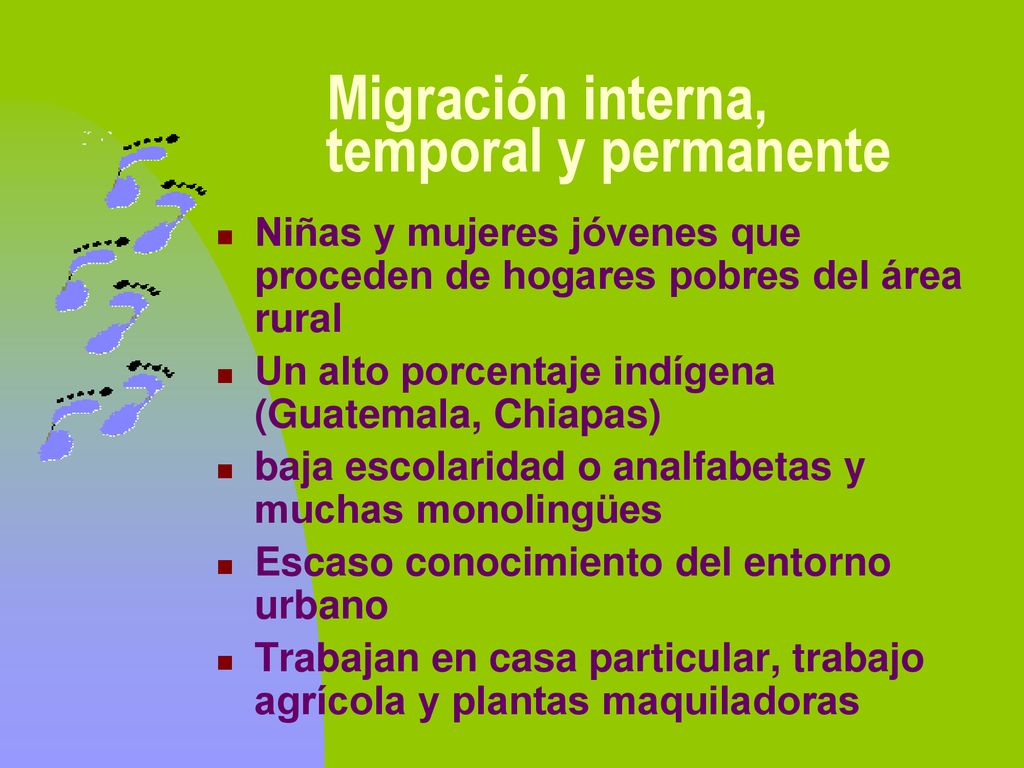 Migración interna, temporal y permanente

Niñas y mujeres jóvenes que proceden de hogares pobres del área rural

Un alto porcentaje indígena (Guatemala, Chiapas)

baja escolaridad o analfabetas y muchas monolingües

Escaso conocimiento del entorno urbano

Trabajan en casa particular, trabajo agrícola y plantas maquiladoras